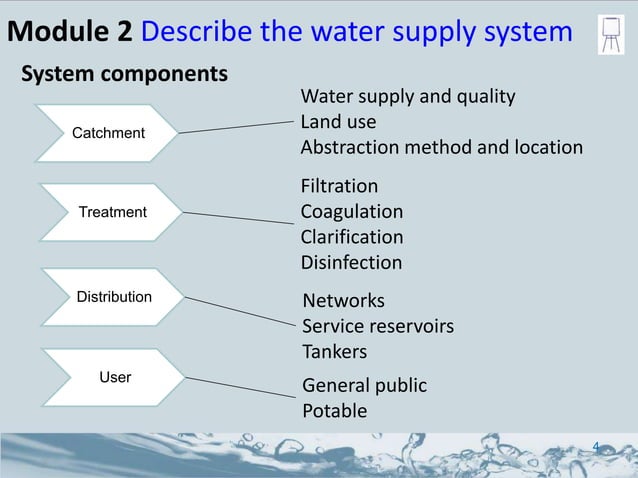 Module 2 Describe the water supply system

System components

Catchment

Water supply and quality
Land use
Abstraction method and location

Treatment

Filtration
Coagulation
Clarification
Disinfection

Distribution

Networks
Service reservoirs
Tankers

User

General public
Potable

4